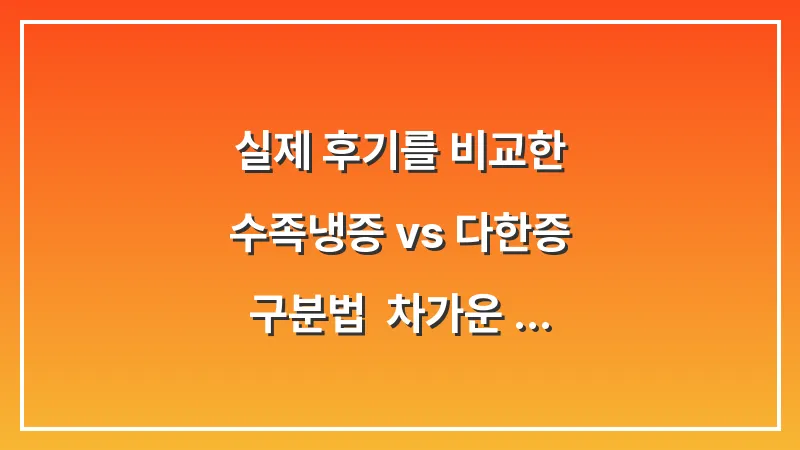 실제 후기를 비교한

수족냉증 vs 다한증

구분법 차가운 ...